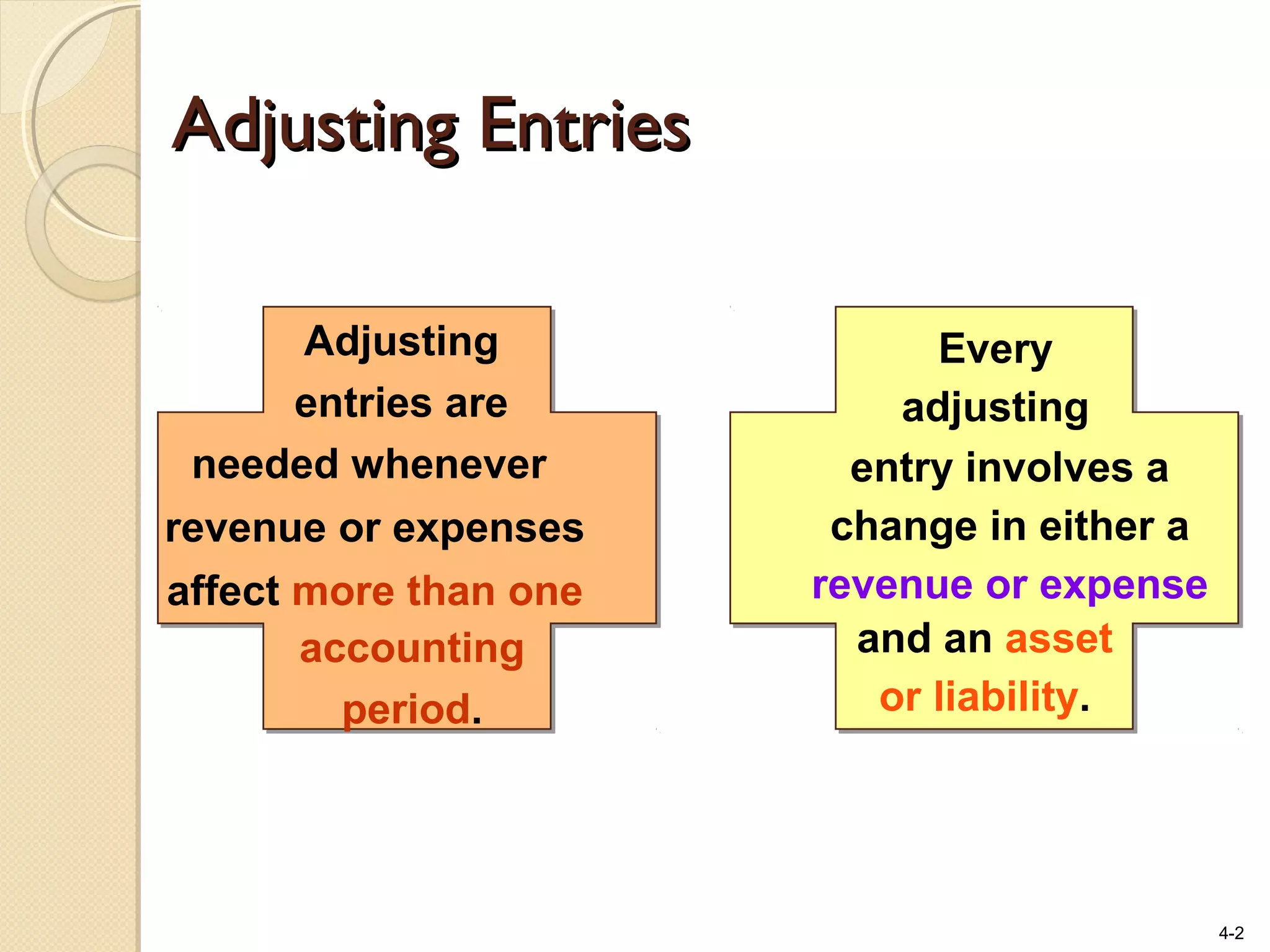 Adjusting Entries

Adjusting entries are needed whenever revenue or expenses affect more than one accounting period.

Every adjusting entry involves a change in either a revenue or expense and an asset or liability.

4-2